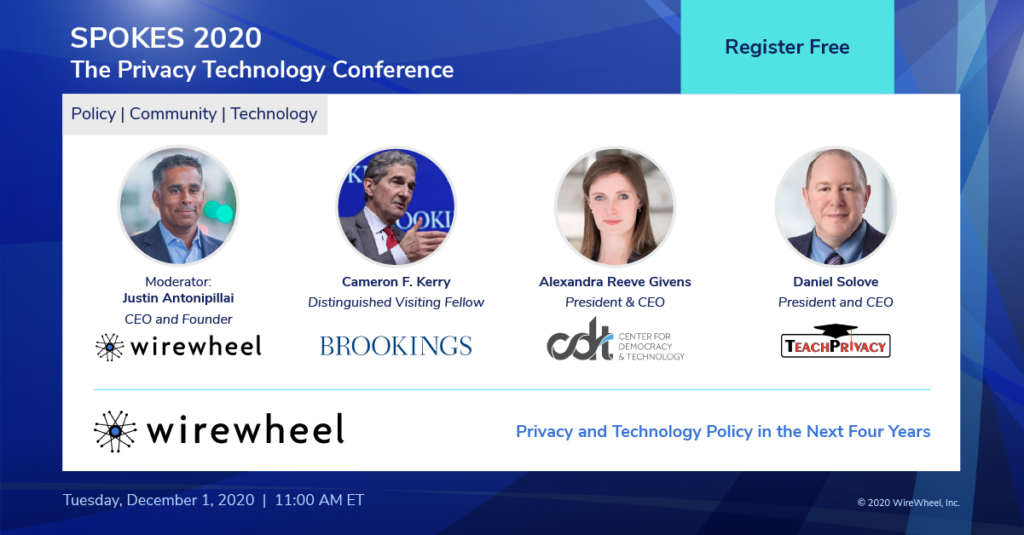 SPOKES 2020
The Privacy Technology Conference

Register Free

Policy | Community | Technology

Moderator:
Justin Antonipillai
CEO and Founder

wirewheel

Cameron F. Kerry
Distinguished Visiting Fellow

BROOKINGS

Alexandra Reeve Givens
President & CEO

cdt CENTER FOR DEMOCRACY & TECHNOLOGY

Daniel Solove
President and CEO

TEACHPRIVACY

wirewheel

Privacy and Technology Policy in the Next Four Years

Tuesday, December 1, 2020 | 11:00 AM ET

© 2020 WireWheel, Inc.